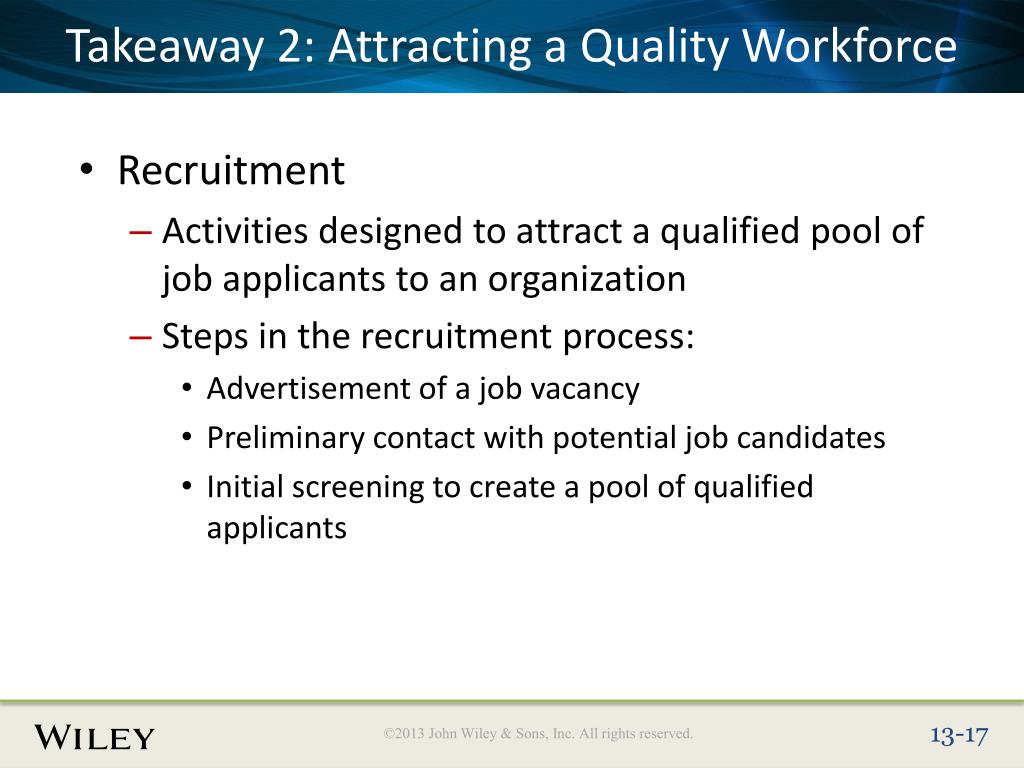 Takeaway 2: Attracting a Quality Workforce

• Recruitment
– Activities designed to attract a qualified pool of job applicants to an organization
– Steps in the recruitment process:
• Advertisement of a job vacancy
• Preliminary contact with potential job candidates
• Initial screening to create a pool of qualified applicants

WILEY

©2013 John Wiley & Sons, Inc. All rights reserved.

13-17